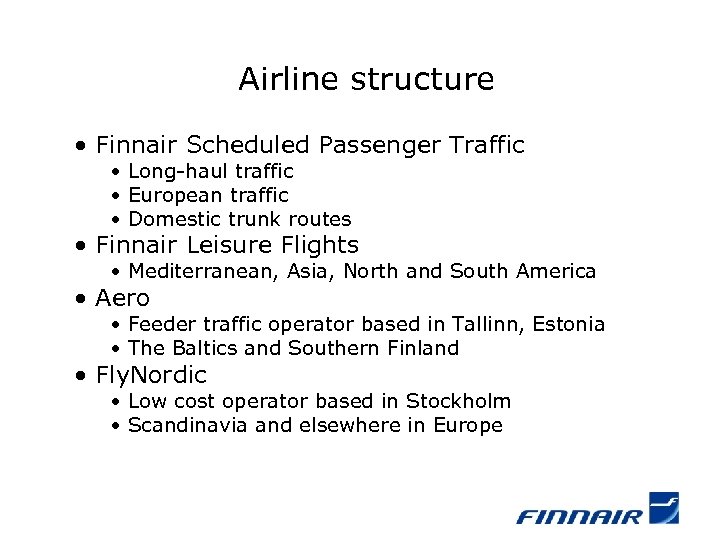 Airline structure

• Finnair Scheduled Passenger Traffic
  • Long-haul traffic
  • European traffic
  • Domestic trunk routes
• Finnair Leisure Flights
  • Mediterranean, Asia, North and South America
• Aero
  • Feeder traffic operator based in Tallinn, Estonia
  • The Baltics and Southern Finland
• FlyNordic
  • Low cost operator based in Stockholm
  • Scandinavia and elsewhere in Europe

FINNAIR